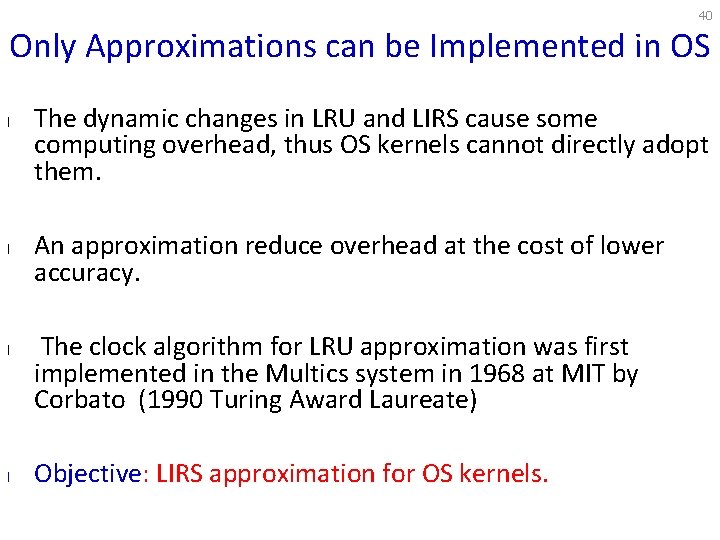 40

Only Approximations can be Implemented in OS

l The dynamic changes in LRU and LIRS cause some computing overhead, thus OS kernels cannot directly adopt them.

l An approximation reduce overhead at the cost of lower accuracy.

l The clock algorithm for LRU approximation was first implemented in the Multics system in 1968 at MIT by Corbato (1990 Turing Award Laureate)

l Objective: LIRS approximation for OS kernels.